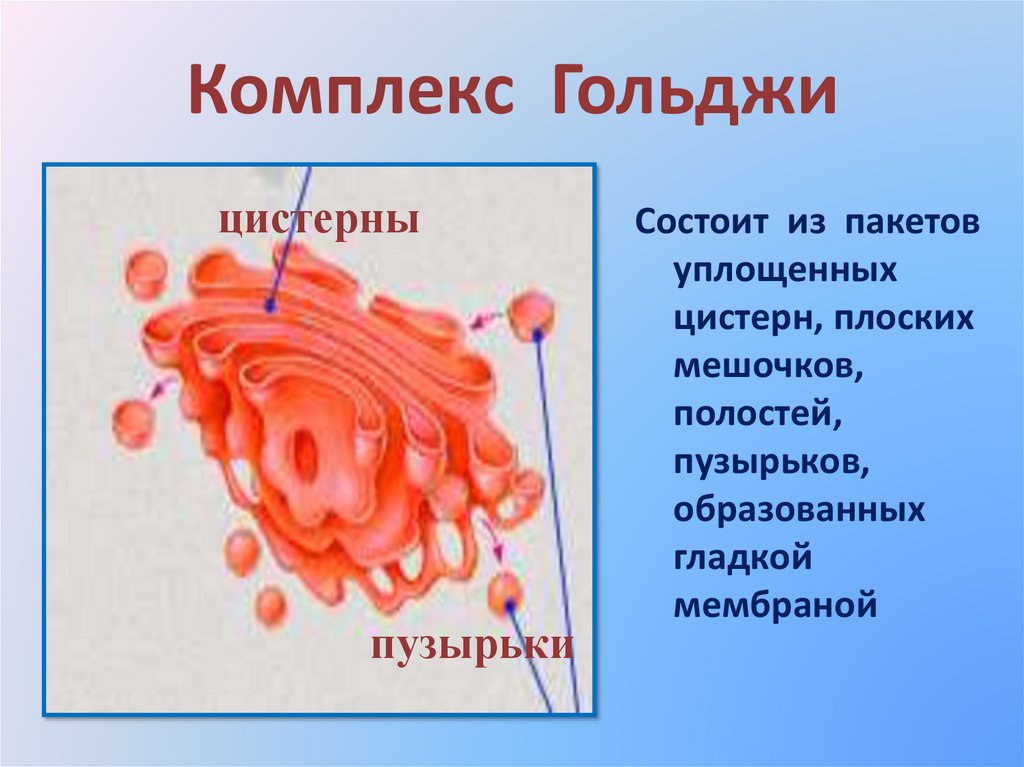 Комплекс Гольджи

цистерны

пузырьки

Состоит из пакетов уплощенных цистерн, плоских мешочков, полостей, пузырьков, образованных гладкой мембраной